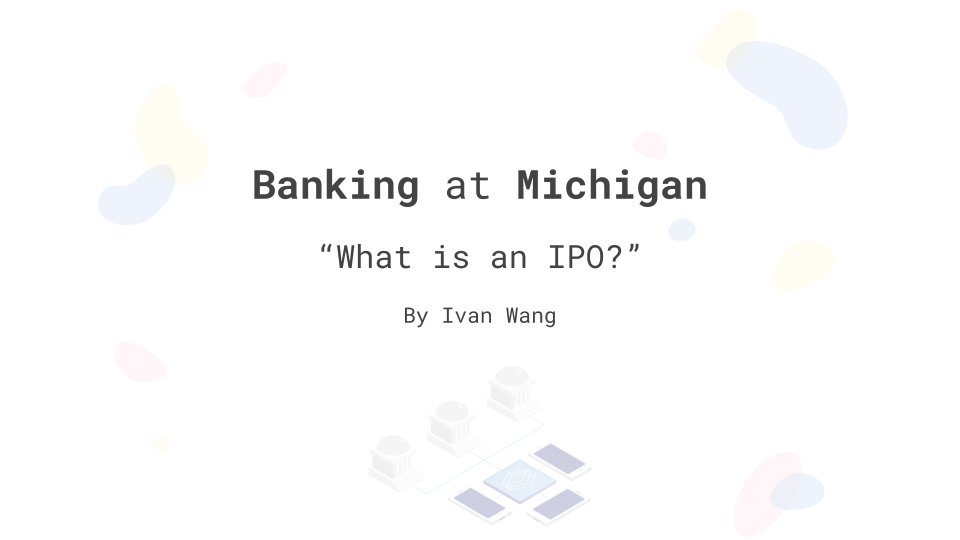 Banking at Michigan

“What is an IPO?”

By Ivan Wang